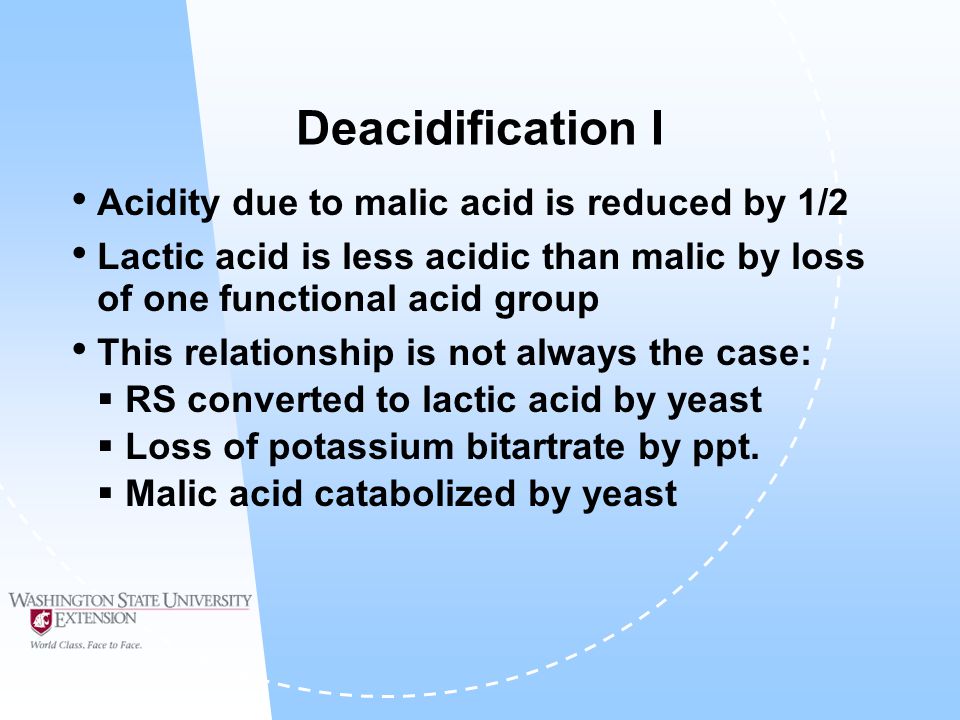 Deacidification I

• Acidity due to malic acid is reduced by 1/2

• Lactic acid is less acidic than malic by loss of one functional acid group

• This relationship is not always the case:
▪ RS converted to lactic acid by yeast
▪ Loss of potassium bitartrate by ppt.
▪ Malic acid catabolized by yeast

WASHINGTON STATE UNIVERSITY
EXTENSION
World Class. Face to Face.